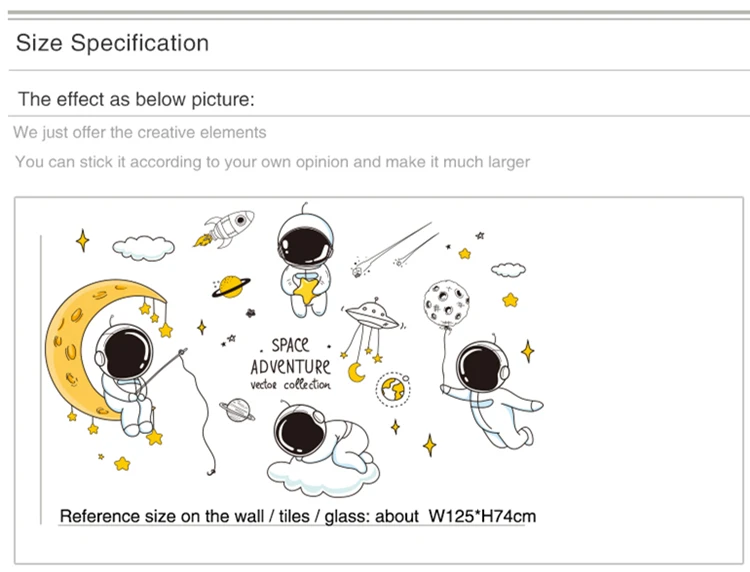 Size Specification

The effect as below picture:

We just offer the creative elements

You can stick it according to your own opinion and make it much larger

SPACE ADVENTURE vector collection

Reference size on the wall / tiles / glass: about W125*H74cm